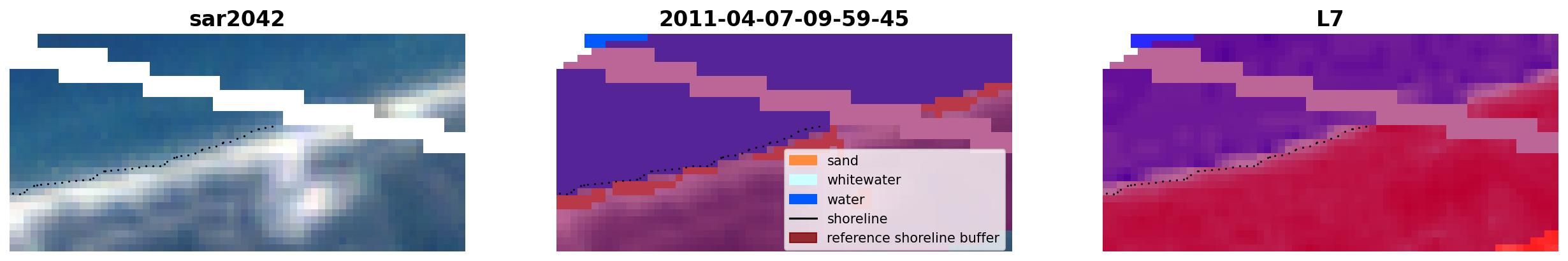 sar2042

2011-04-07-09-59-45

sand
whitewater
water
shoreline
reference shoreline buffer

L7